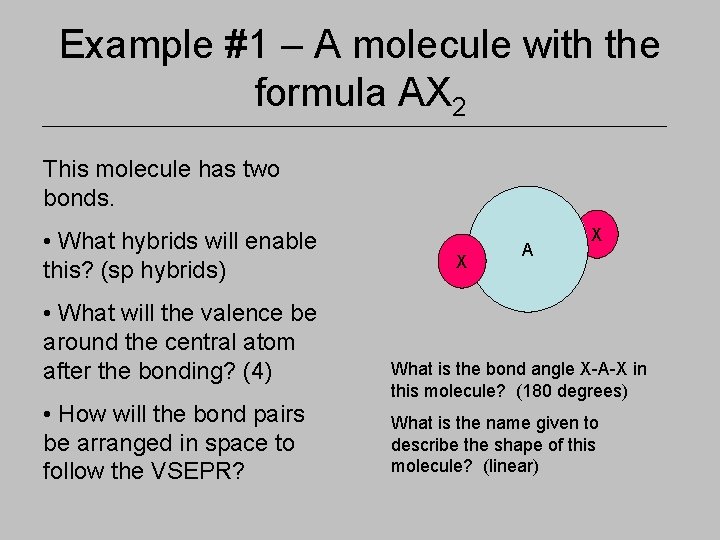 Example #1 – A molecule with the formula $AX_2$

This molecule has two bonds.

• What hybrids will enable this? (sp hybrids)

• What will the valence be around the central atom after the bonding? (4)

• How will the bond pairs be arranged in space to follow the VSEPR?

X

A

X

What is the bond angle X-A-X in this molecule? (180 degrees)

What is the name given to describe the shape of this molecule? (linear)